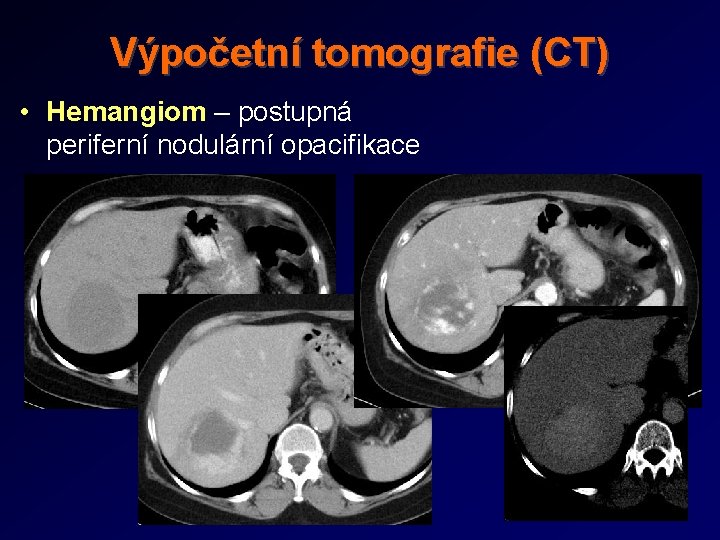 Výpočetní tomografie (CT)

• Hemangiom – postupná periferní nodulární opacifikace